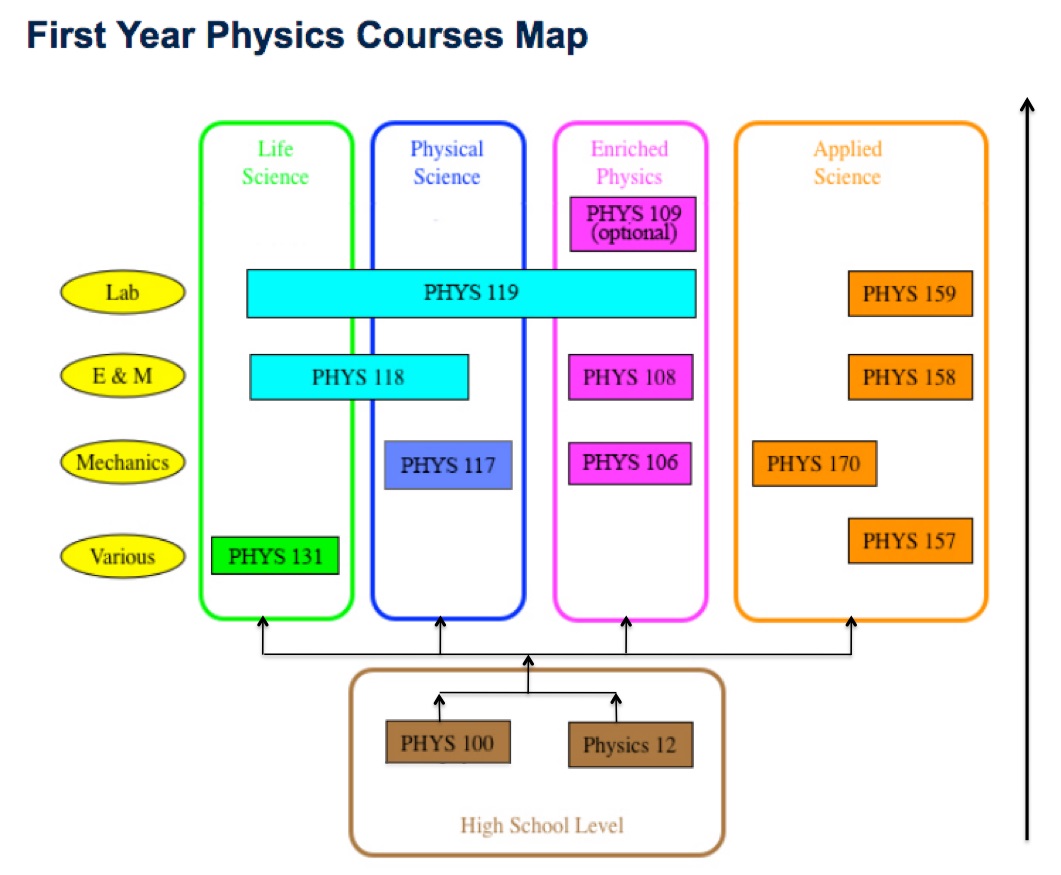 First Year Physics Courses Map

Life Science

Physical Science

Enriched Physics

Applied Science

PHYS 109 (optional)

Lab

PHYS 119

PHYS 159

E & M

PHYS 118

PHYS 108

PHYS 158

Mechanics

PHYS 117

PHYS 106

PHYS 170

Various

PHYS 131

PHYS 157

PHYS 100

Physics 12

High School Level